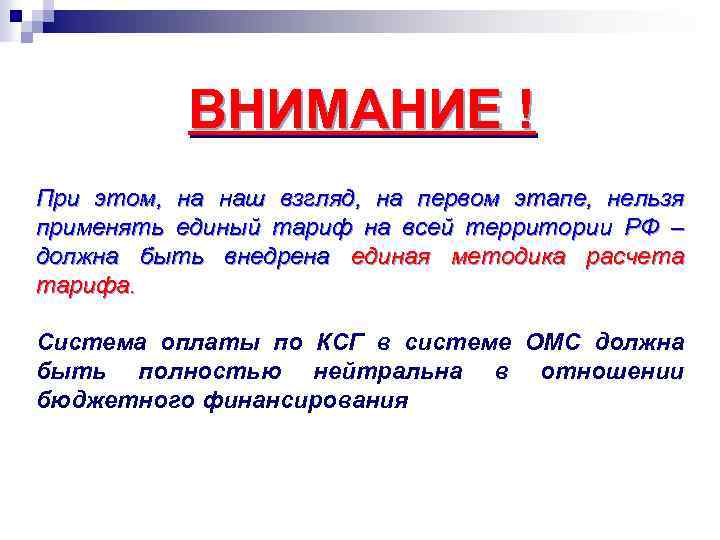 ВНИМАНИЕ !

При этом, на наш взгляд, на первом этапе, нельзя применять единый тариф на всей территории РФ – должна быть внедрена единая методика расчета тарифа.

Система оплаты по КСГ в системе ОМС должна быть полностью нейтральна в отношении бюджетного финансирования